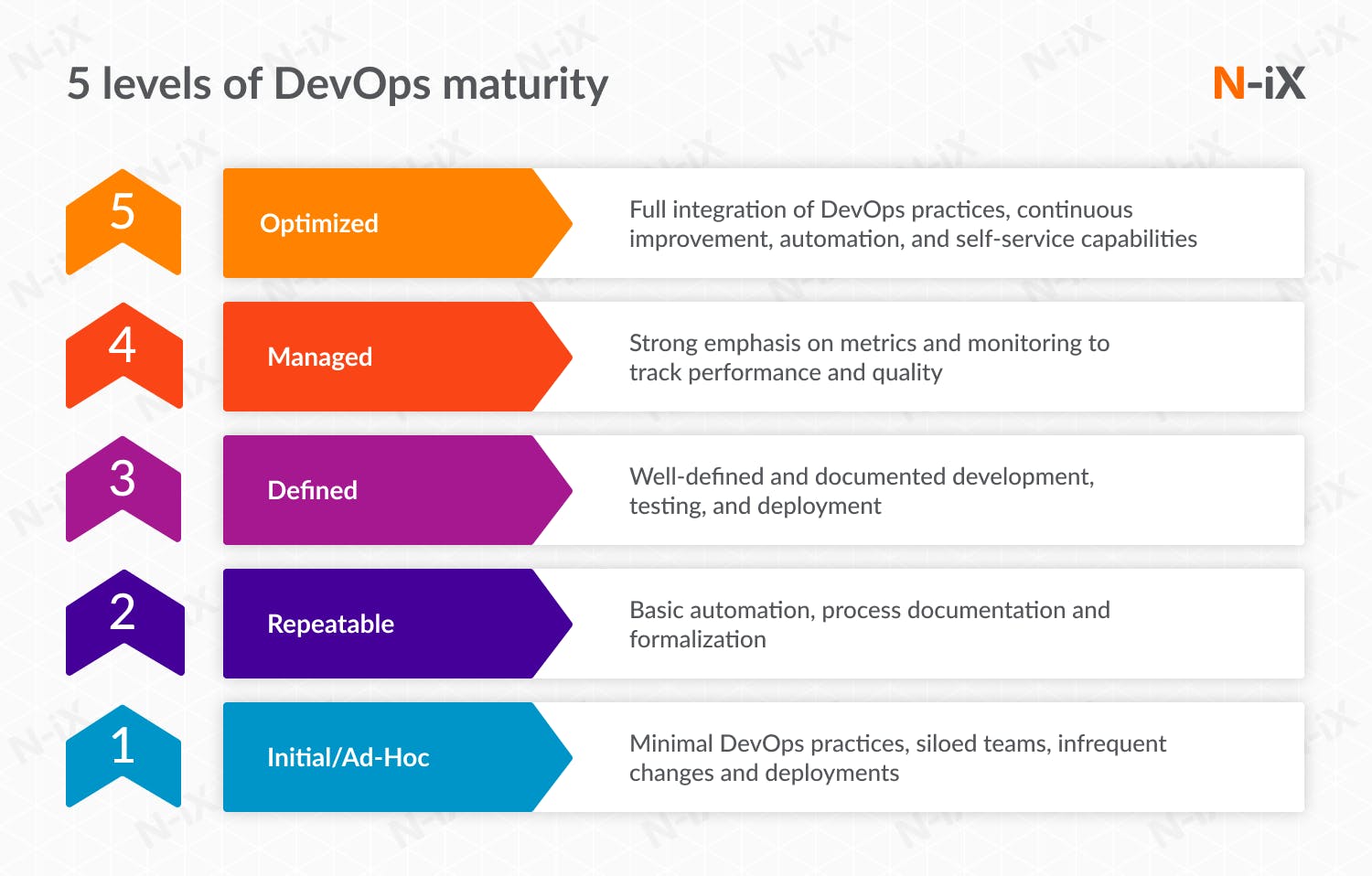 5 levels of DevOps maturity

N-iX

5

Optimized

Full integration of DevOps practices, continuous improvement, automation, and self-service capabilities

4

Managed

Strong emphasis on metrics and monitoring to track performance and quality

3

Defined

Well-defined and documented development, testing, and deployment

2

Repeatable

Basic automation, process documentation and formalization

1

Initial/Ad-Hoc

Minimal DevOps practices, siloed teams, infrequent changes and deployments